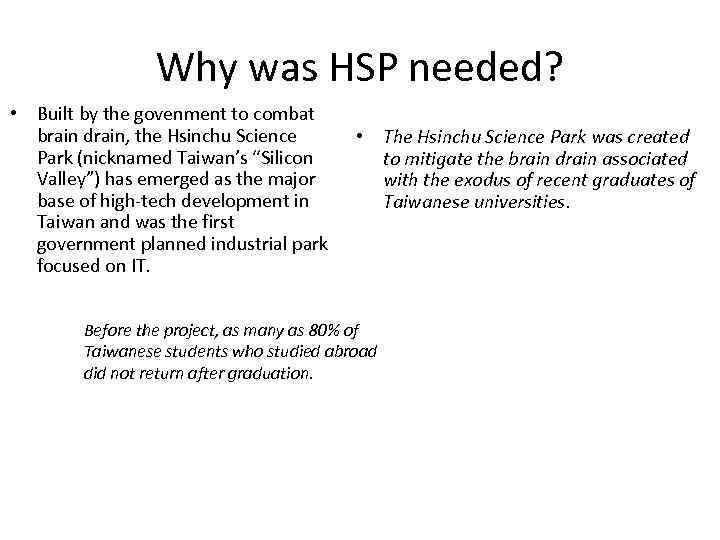 Why was HSP needed?

• Built by the govenment to combat brain drain, the Hsinchu Science Park (nicknamed Taiwan's "Silicon Valley") has emerged as the major base of high-tech development in Taiwan and was the first government planned industrial park focused on IT.

Before the project, as many as 80% of Taiwanese students who studied abroad did not return after graduation.

• The Hsinchu Science Park was created to mitigate the brain drain associated with the exodus of recent graduates of Taiwanese universities.